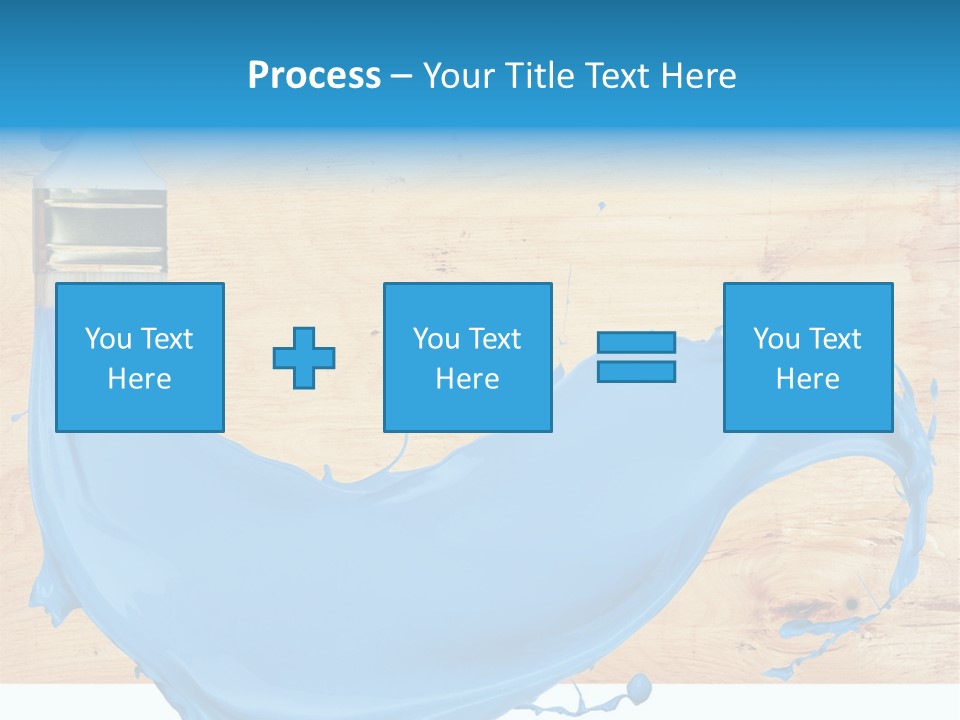 Process – Your Title Text Here

You Text Here

You Text Here

You Text Here